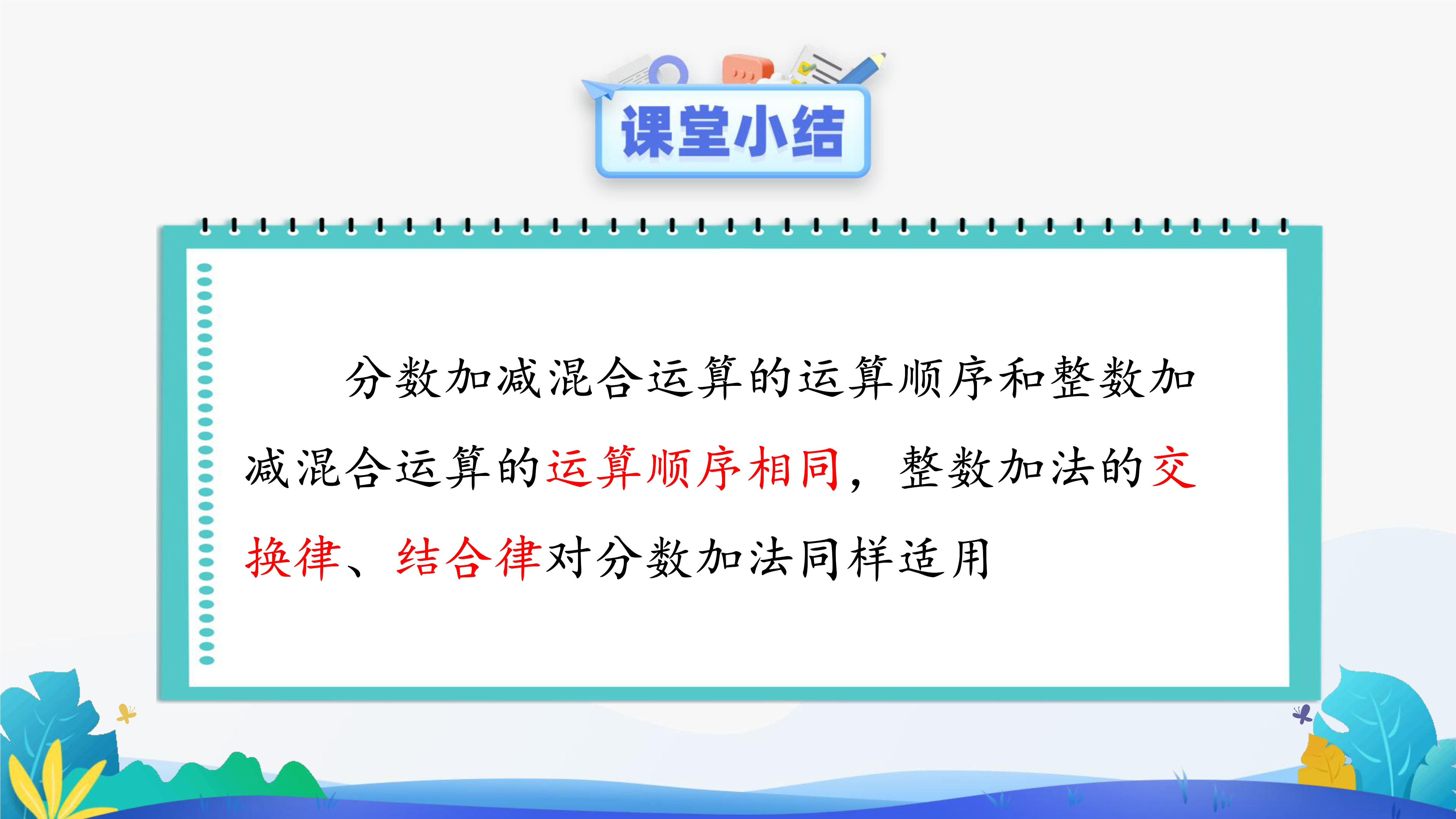 课堂小结

分数加减混合运算的运算顺序和整数加减混合运算的运算顺序相同，整数加法的交换律、结合律对分数加法同样适用